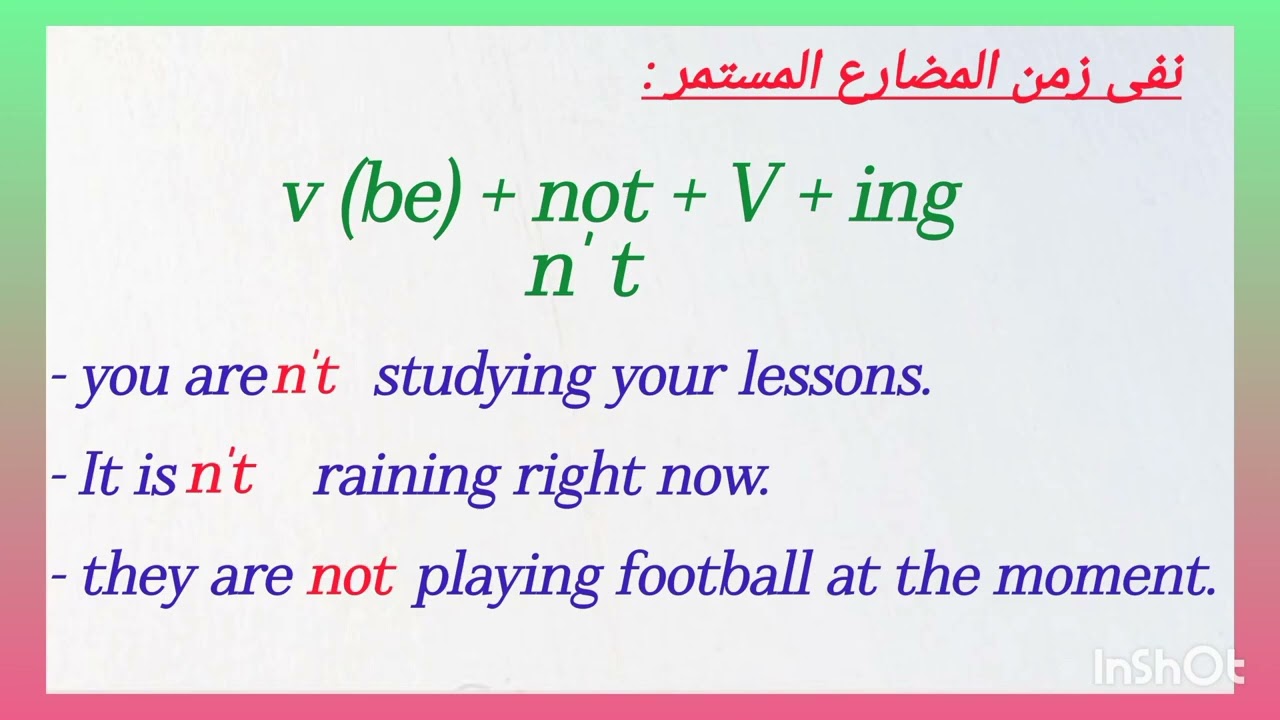 نفى زمن المضارع المستمر :

v (be) + not + V + ing
n't

- you aren't studying your lessons.

- It isn't raining right now.

- they are not playing football at the moment.

InShOt